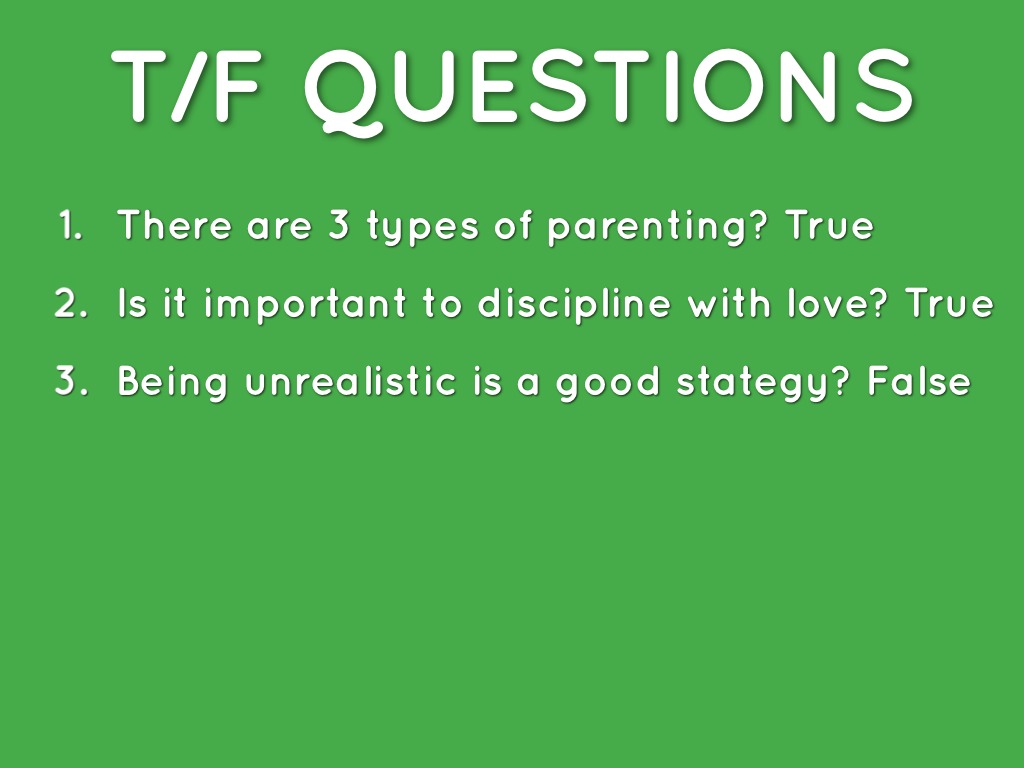 T/F QUESTIONS

1. There are 3 types of parenting? True
2. Is it important to discipline with love? True
3. Being unrealistic is a good stategy? False